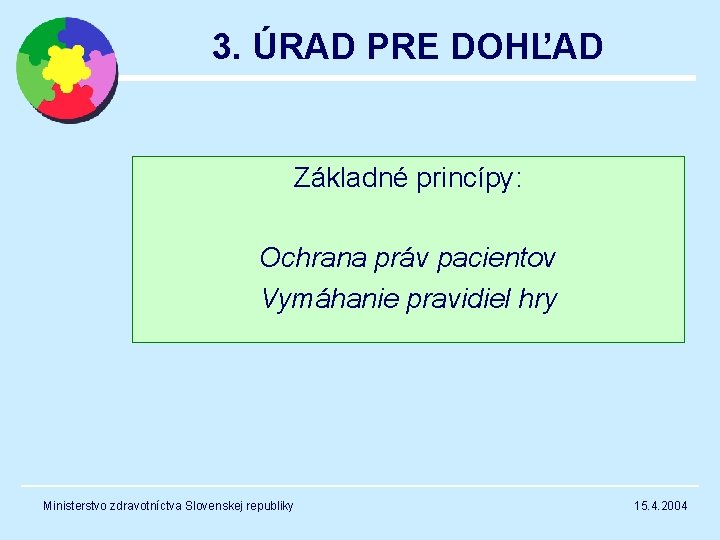 3. ÚRAD PRE DOHĽAD

Základné princípy:

Ochrana práv pacientov
Vymáhanie pravidiel hry

Ministerstvo zdravotníctva Slovenskej republiky

15.4.2004